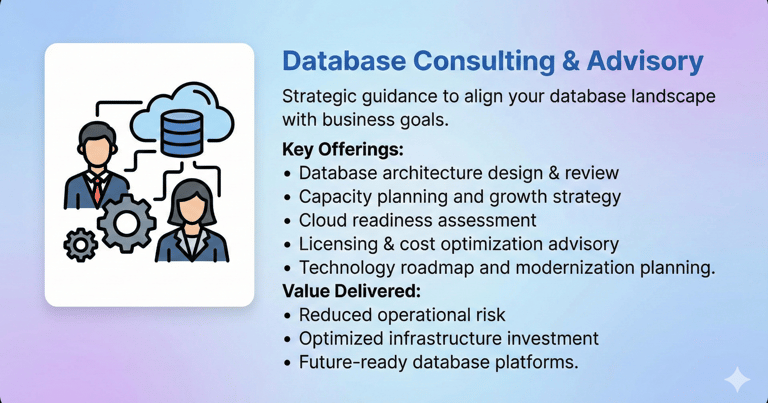 Database Consulting & Advisory

Strategic guidance to align your database landscape with business goals.

Key Offerings:

• Database architecture design & review
• Capacity planning and growth strategy
• Cloud readiness assessment
• Licensing & cost optimization advisory
• Technology roadmap and modernization planning.

Value Delivered:

• Reduced operational risk
• Optimized infrastructure investment
• Future-ready database platforms.